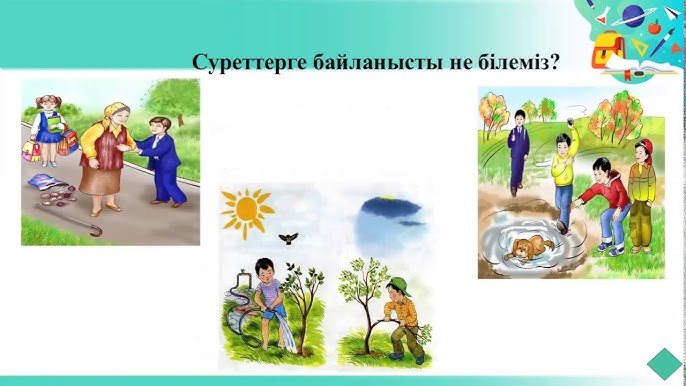 Суреттерге байланысты не білеміз?